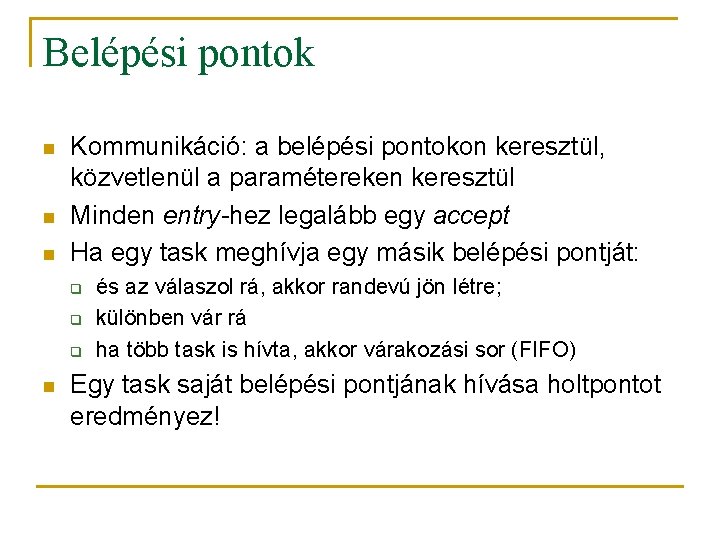 Belépési pontok

Kommunikáció: a belépési pontokon keresztül, közvetlenül a paramétereken keresztül

Minden entry-hez legalább egy accept

Ha egy task meghívja egy másik belépési pontját:

és az válaszol rá, akkor randevú jön létre;

különben vár rá

ha több task is hívta, akkor várakozási sor (FIFO)

Egy task saját belépési pontjának hívása holtpontot eredményez!